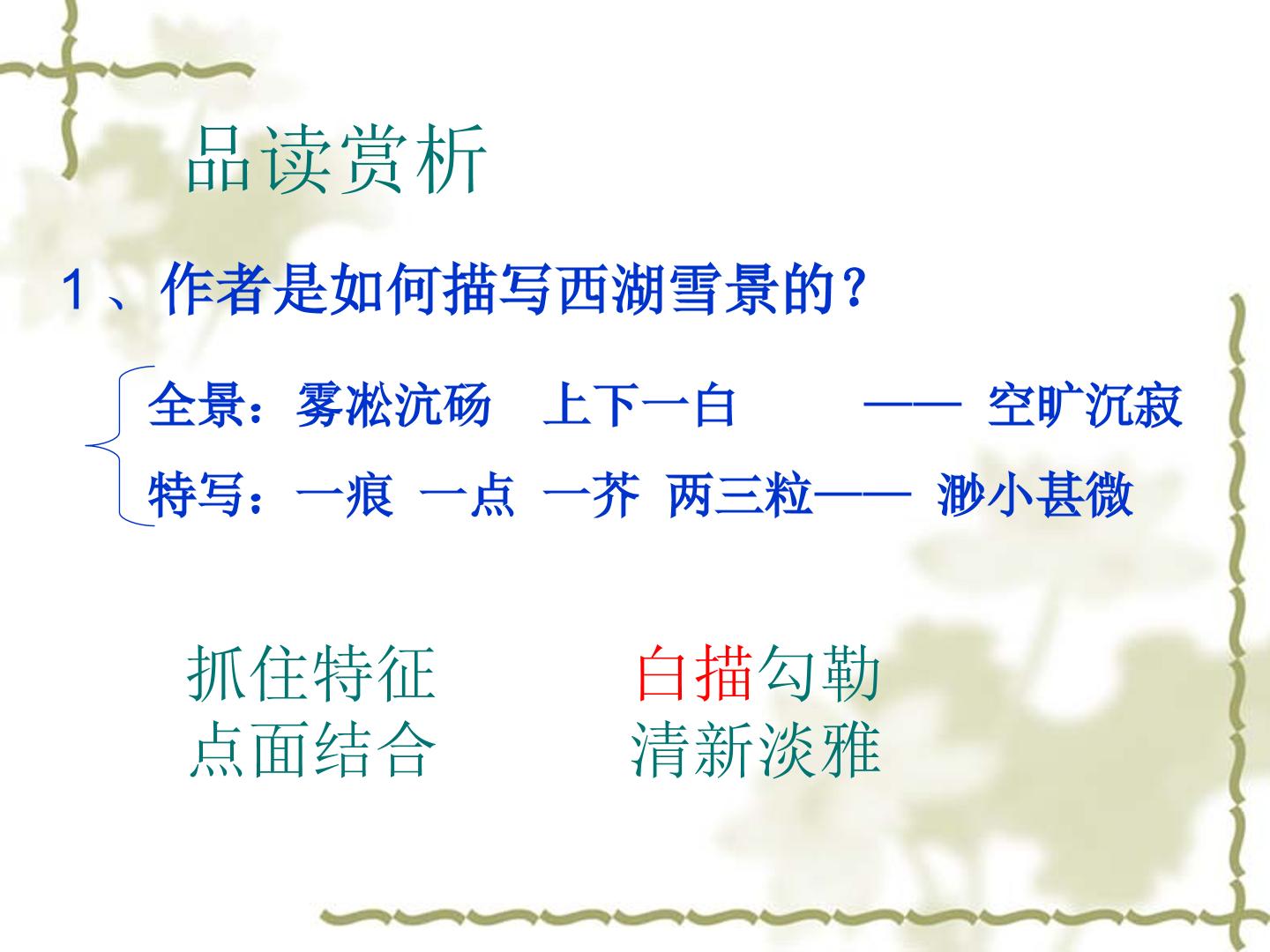 品读赏析

1、作者是如何描写西湖雪景的？

全景：雾凇沆砀 上下一白 —— 空旷沉寂
特写：一痕 一点 一芥 两三粒—— 渺小甚微

抓住特征 白描勾勒
点面结合 清新淡雅